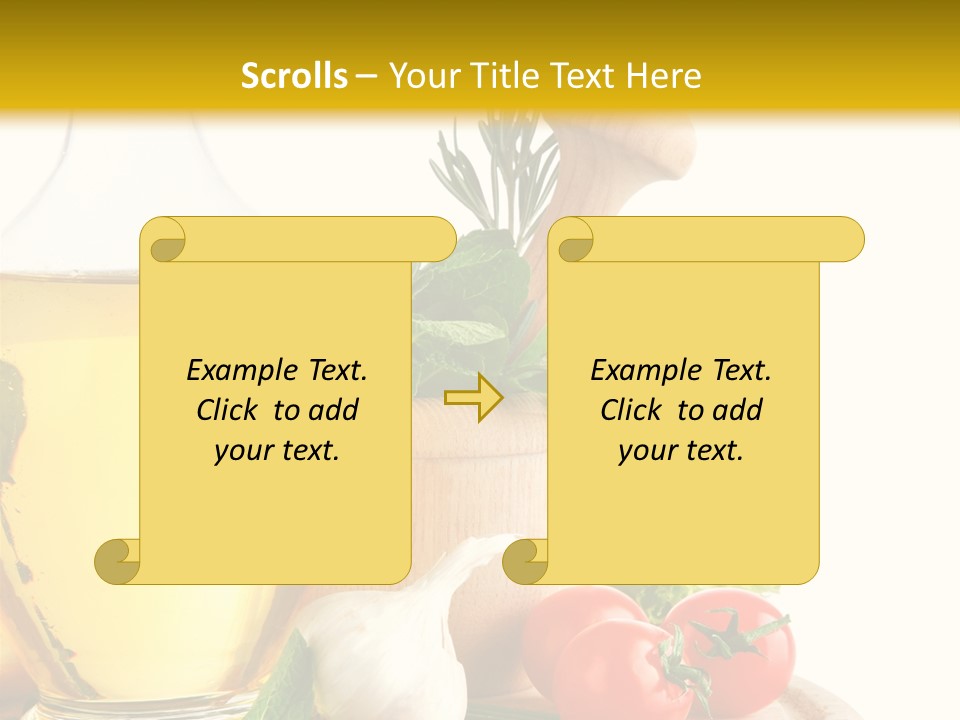 Scrolls – Your Title Text Here

Example Text. Click to add your text.

Example Text. Click to add your text.